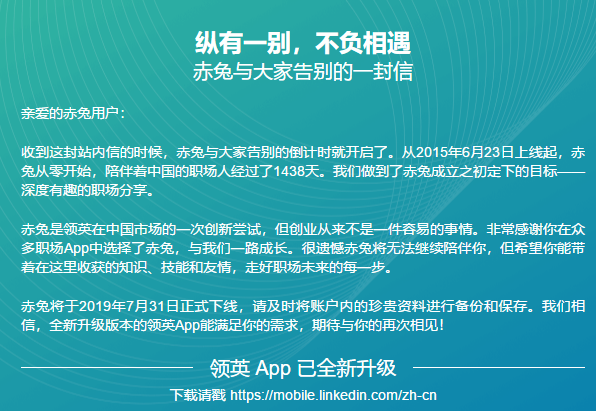 纵有一别，不负相遇
赤兔与大家告别的一封信

亲爱的赤兔用户：

收到这封站内信的时候，赤兔与大家告别的倒计时就开启了。从2015年6月23日上线起，赤兔从零开始，陪伴着中国的职场人经过了1438天。我们做到了赤兔成立之初定下的目标——深度有趣的职场分享。

赤兔是领英在中国市场的一次创新尝试，但创业从来不是一件容易的事情。非常感谢你在众多职场App中选择了赤兔，与我们一路成长。很遗憾赤兔将无法继续陪伴你，但希望你能带着在这里收获的知识、技能和友情，走好职场未来的每一步。

赤兔将于2019年7月31日正式下线，请及时将账户内的珍贵资料进行备份和保存。我们相信，全新升级版本的领英App能满足你的需求，期待与你的再次相见！

领英 App 已全新升级

下载请戳 https://mobile.linkedin.com/zh-cn